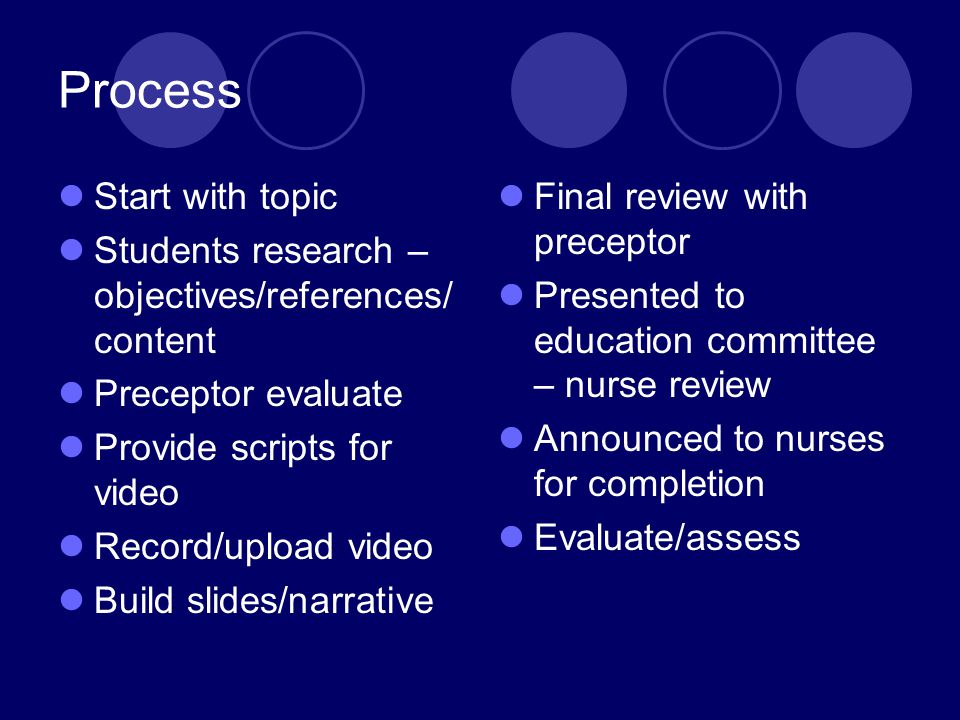 Process

- Start with topic
- Students research – objectives/references/content
- Preceptor evaluate
- Provide scripts for video
- Record/upload video
- Build slides/narrative

- Final review with preceptor
- Presented to education committee – nurse review
- Announced to nurses for completion
- Evaluate/assess